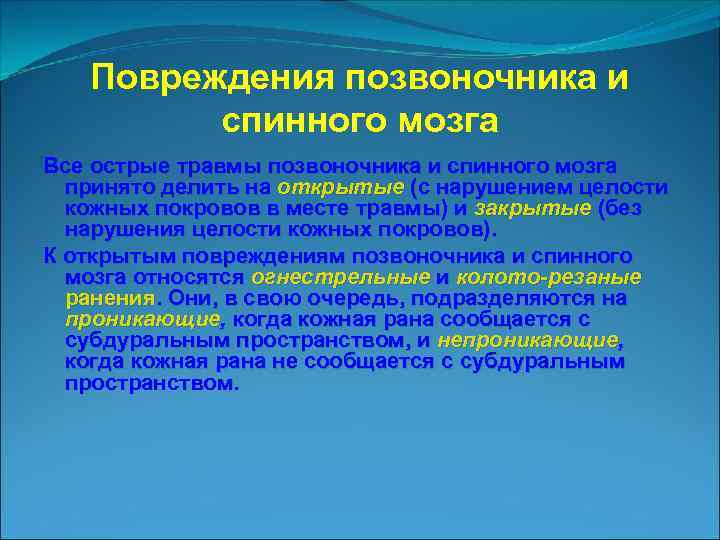 Повреждения позвоночника и спинного мозга

Все острые травмы позвоночника и спинного мозга принято делить на открытые (с нарушением целости кожных покровов в месте травмы) и закрытые (без нарушения целости кожных покровов).

К открытым повреждениям позвоночника и спинного мозга относятся огнестрельные и колото-резаные ранения. Они, в свою очередь, подразделяются на проникающие, когда кожная рана сообщается с субдуральным пространством, и непроникающие, когда кожная рана не сообщается с субдуральным пространством.